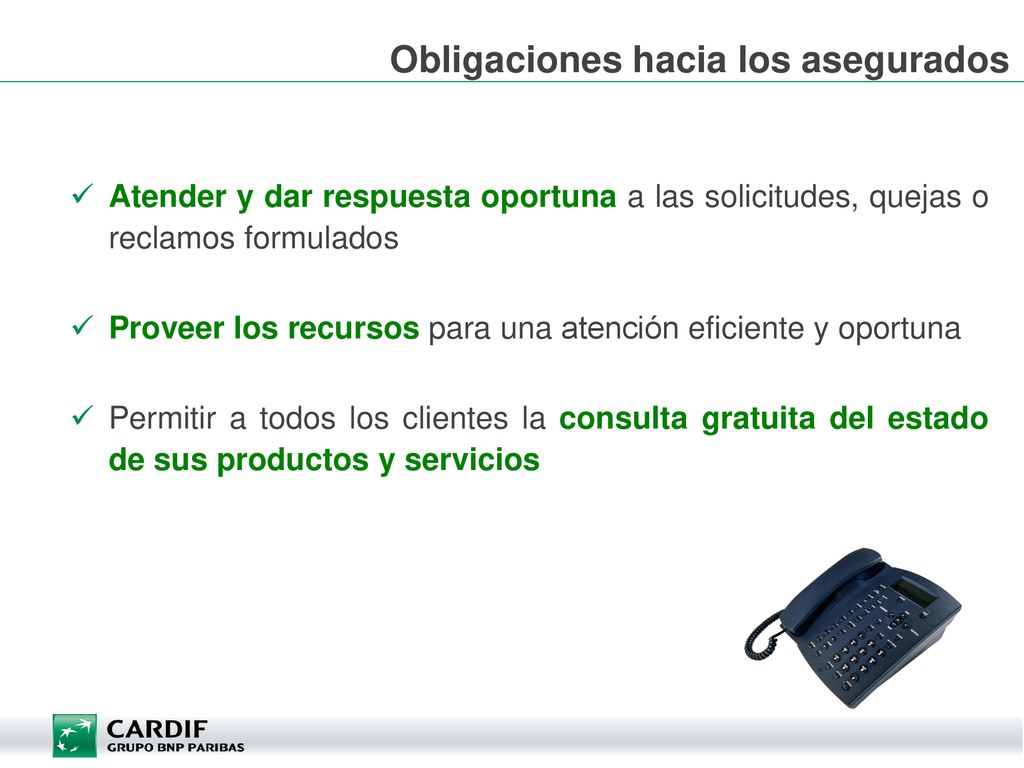 Obligaciones hacia los asegurados

✓ Atender y dar respuesta oportuna a las solicitudes, quejas o reclamos formulados

✓ Proveer los recursos para una atención eficiente y oportuna

✓ Permitir a todos los clientes la consulta gratuita del estado de sus productos y servicios

CARDIF
GRUPO BNP PARIBAS